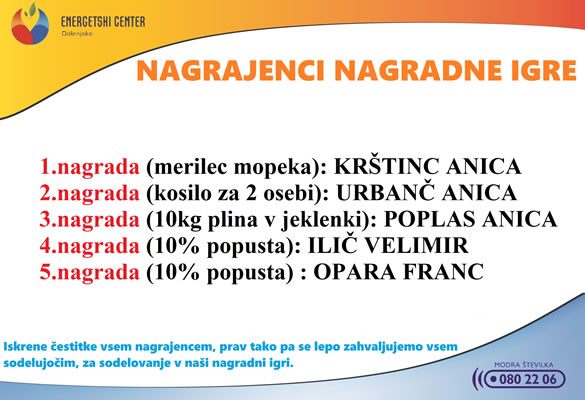 ENERGETSKI CENTER
Dolenjske

NAGRAJENCI NAGRADNE IGRE

1.nagrada (merilec mopeka): KRŠTINC ANICA
2.nagrada (kosilo za 2 osebi): URBANČ ANICA
3.nagrada (10kg plina v jeklenki): POPLAS ANICA
4.nagrada (10% popusta): ILIČ VELIMIR
5.nagrada (10% popusta) : OPARA FRANC

Iskrene čestitke vsem nagrajencem, prav tako pa se lepo zahvaljujemo vsem sodelujočim, za sodelovanje v naši nagradni igri.

MODRA ŠTEVILKA
080 22 06